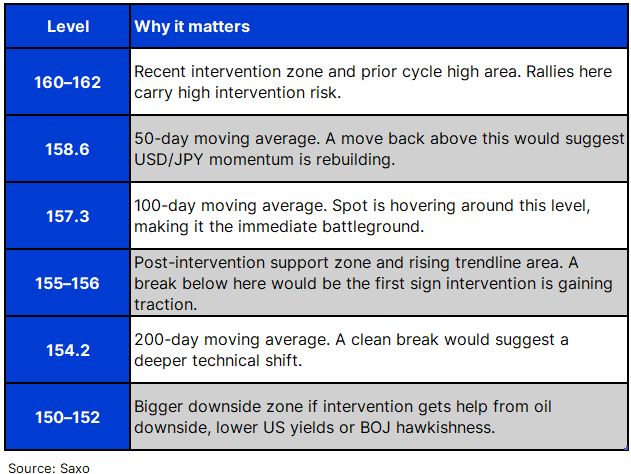 | Level | Why it matters |
|---|---|
| 160–162 | Recent intervention zone and prior cycle high area. Rallies here carry high intervention risk. |
| 158.6 | 50-day moving average. A move back above this would suggest USD/JPY momentum is rebuilding. |
| 157.3 | 100-day moving average. Spot is hovering around this level, making it the immediate battleground. |
| 155–156 | Post-intervention support zone and rising trendline area. A break below here would be the first sign intervention is gaining traction. |
| 154.2 | 200-day moving average. A clean break would suggest a deeper technical shift. |
| 150–152 | Bigger downside zone if intervention gets help from oil downside, lower US yields or BOJ hawkishness. |

Source: Saxo